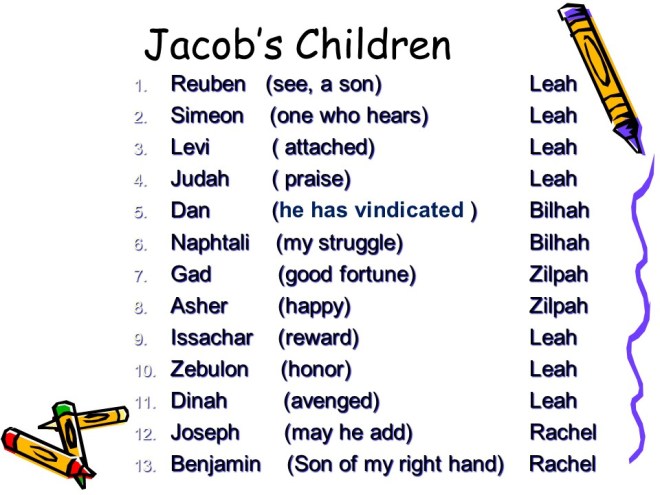 Jacob's Children

1. Reuben (see, a son) Leah
2. Simeon (one who hears) Leah
3. Levi ( attached) Leah
4. Judah ( praise) Leah
5. Dan (he has vindicated ) Bilhah
6. Naphtali (my struggle) Bilhah
7. Gad (good fortune) Zilpah
8. Asher (happy) Zilpah
9. Issachar (reward) Leah
10. Zebulon (honor) Leah
11. Dinah (avenged) Leah
12. Joseph (may he add) Rachel
13. Benjamin (Son of my right hand) Rachel